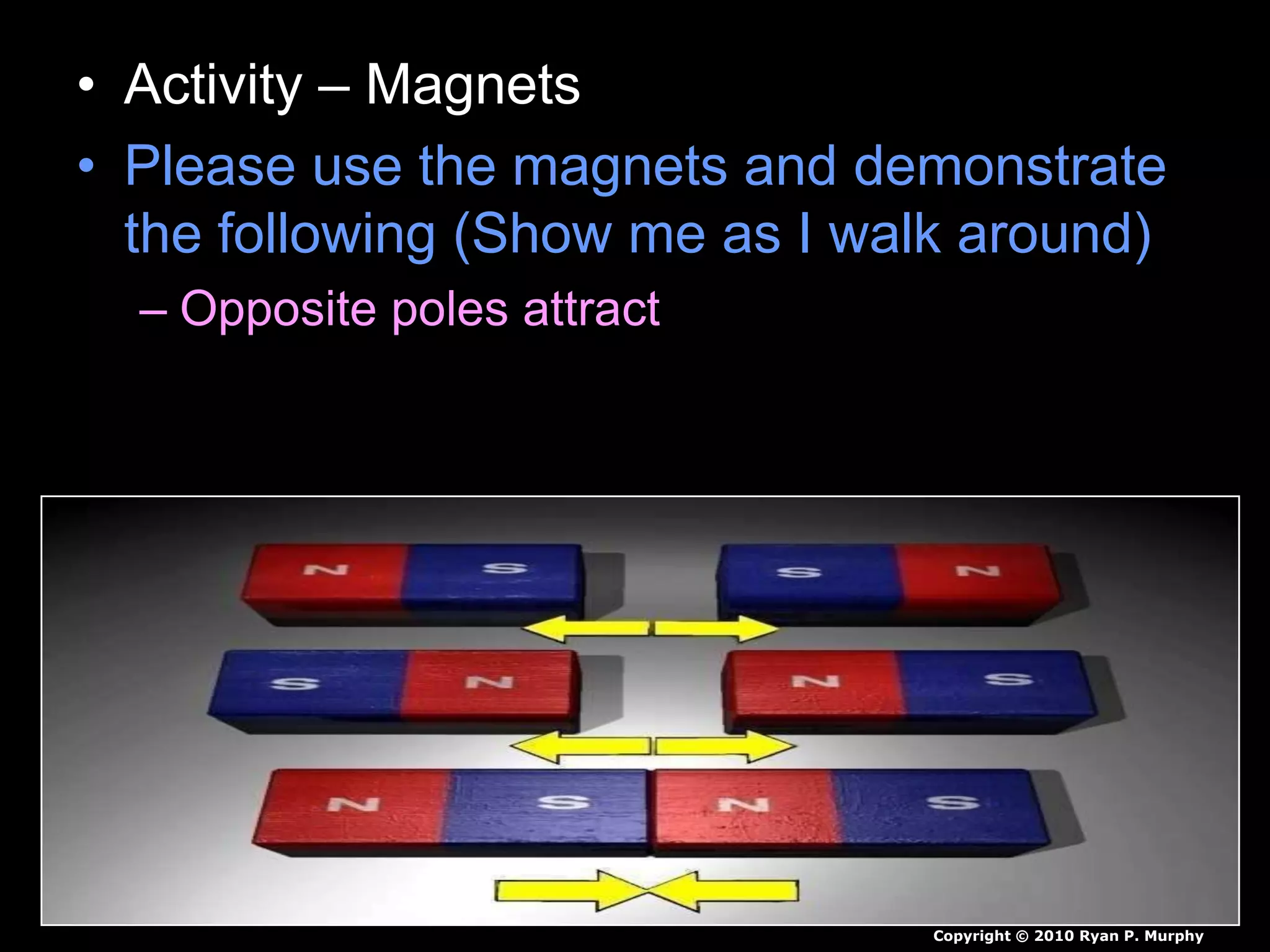 • Activity – Magnets

• Please use the magnets and demonstrate the following (Show me as I walk around)

– Opposite poles attract

N S S N

S N N S

N S N S

Copyright © 2010 Ryan P. Murphy